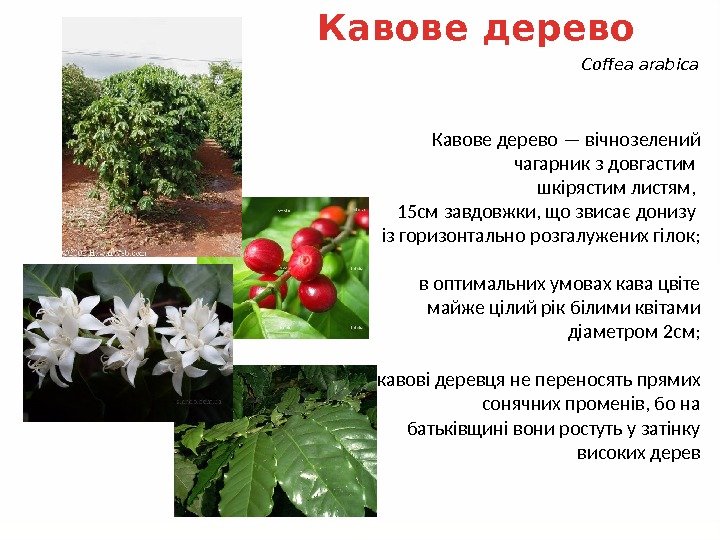 Кавове дерево

Coffea arabica

Кавове дерево — вічнозелений чагарник з довгастим шкірястим листям, 15см завдовжки, що звисає донизу із горизонтально розгалужених гілок;

в оптимальних умовах кава цвіте майже цілий рік білими квітами діаметром 2см;

кавові деревця не переносять прямих сонячних променів, бо на батьківщині вони ростуть у затінку високих дерев